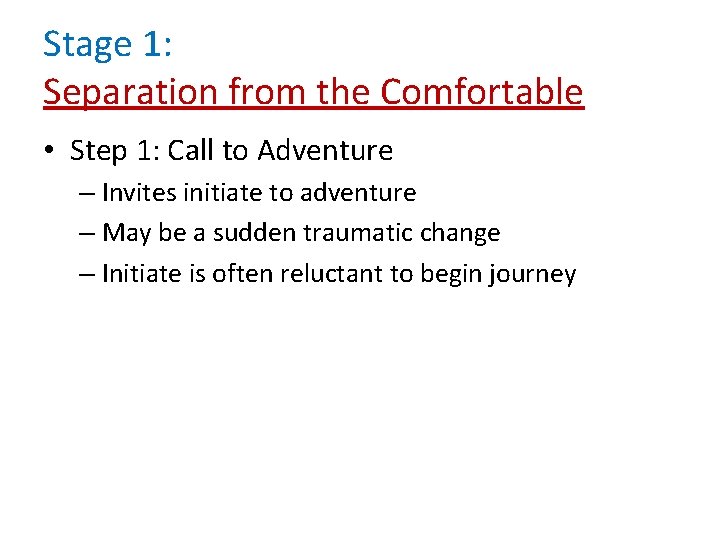 Stage 1:
Separation from the Comfortable

• Step 1: Call to Adventure
– Invites initiate to adventure
– May be a sudden traumatic change
– Initiate is often reluctant to begin journey